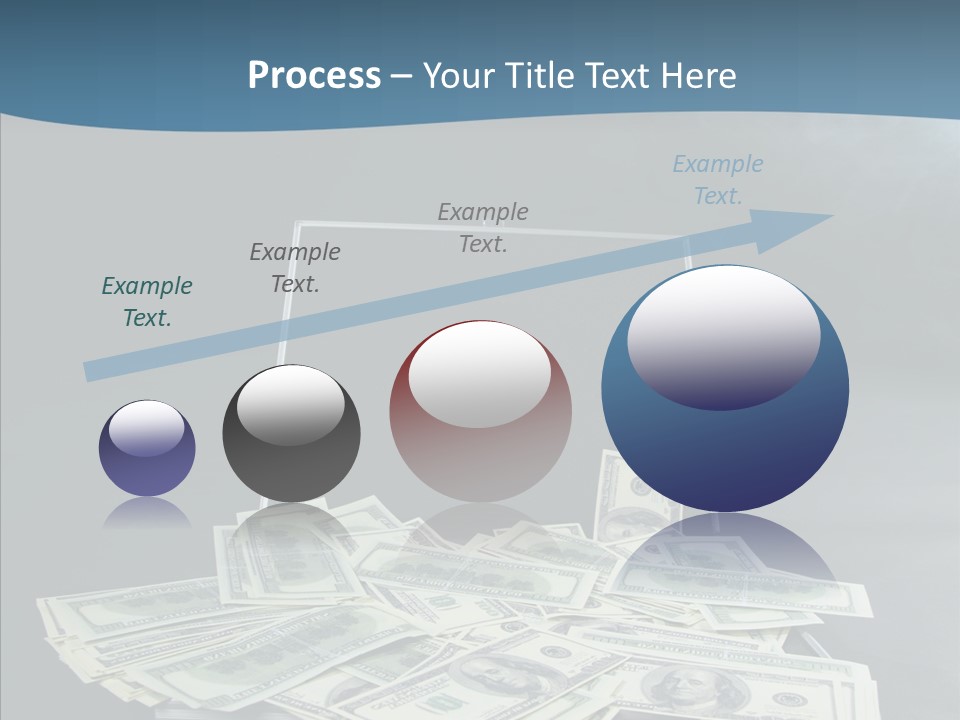 Process – Your Title Text Here

Example Text.

Example Text.

Example Text.

Example Text.